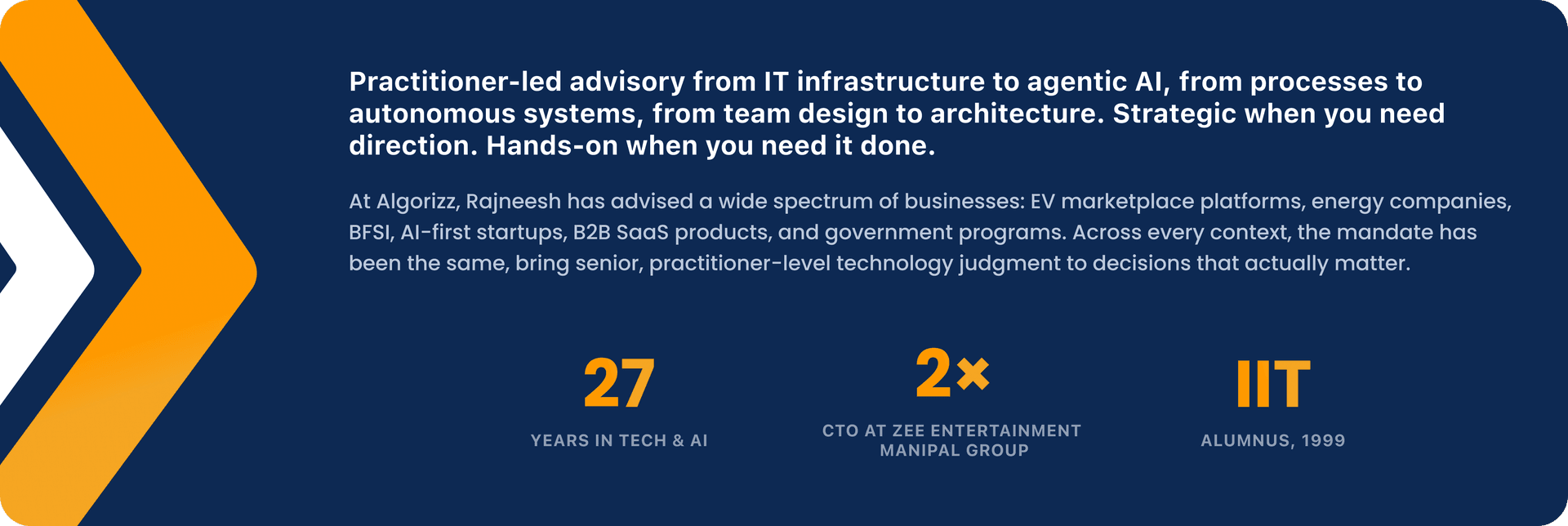 Practitioner-led advisory from IT infrastructure to agentic AI, from processes to autonomous systems, from team design to architecture. Strategic when you need direction. Hands-on when you need it done.

At Algorizz, Rajneesh has advised a wide spectrum of businesses: EV marketplace platforms, energy companies, BFSI, AI-first startups, B2B SaaS products, and government programs. Across every context, the mandate has been the same, bring senior, practitioner-level technology judgment to decisions that actually matter.

27

YEARS IN TECH & AI

2×

CTO AT ZEE ENTERTAINMENT MANIPAL GROUP

IIT

ALUMNUS, 1999